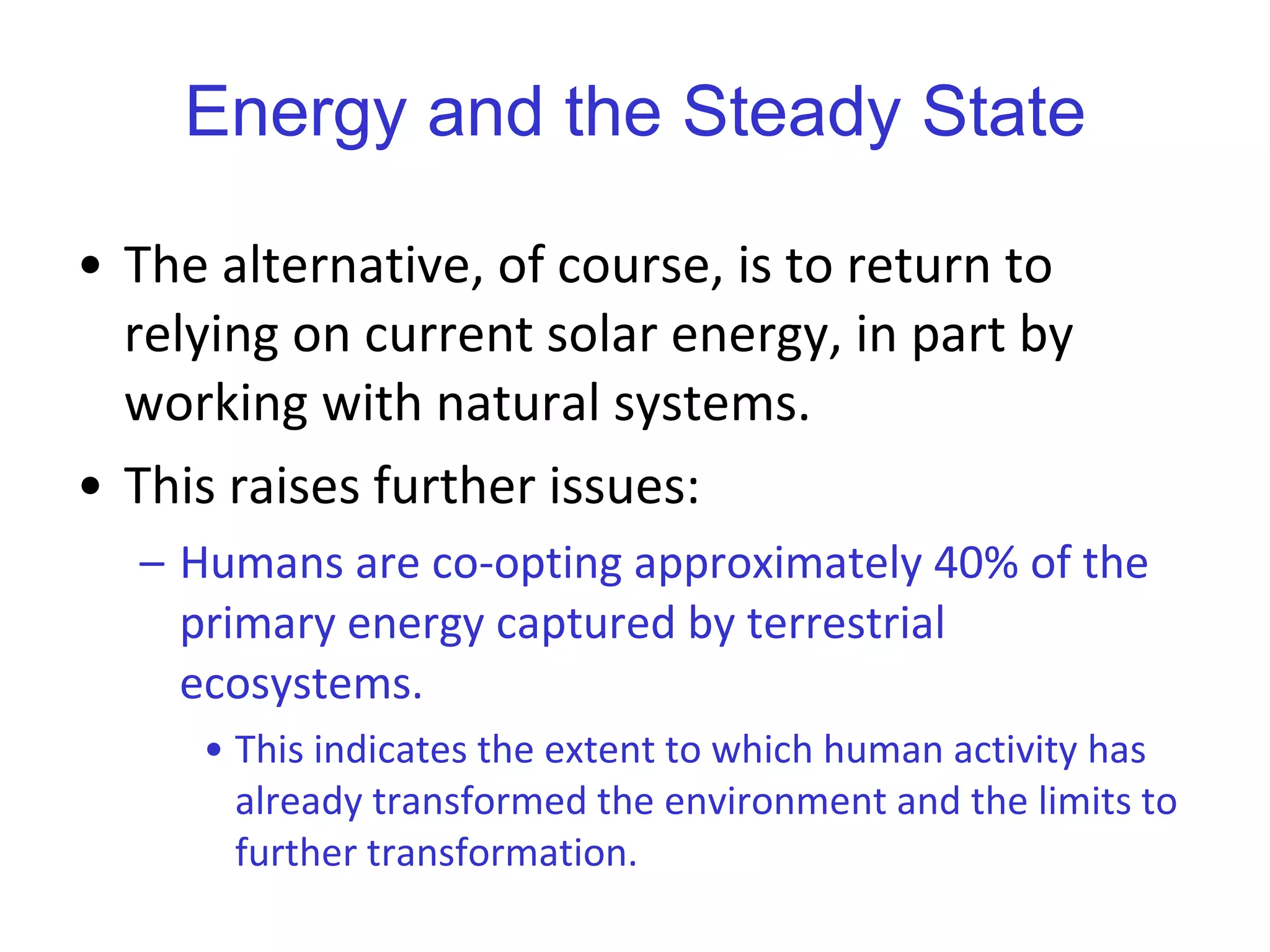 Energy and the Steady State

• The alternative, of course, is to return to relying on current solar energy, in part by working with natural systems.

• This raises further issues:

– Humans are co-opting approximately 40% of the primary energy captured by terrestrial ecosystems.

• This indicates the extent to which human activity has already transformed the environment and the limits to further transformation.